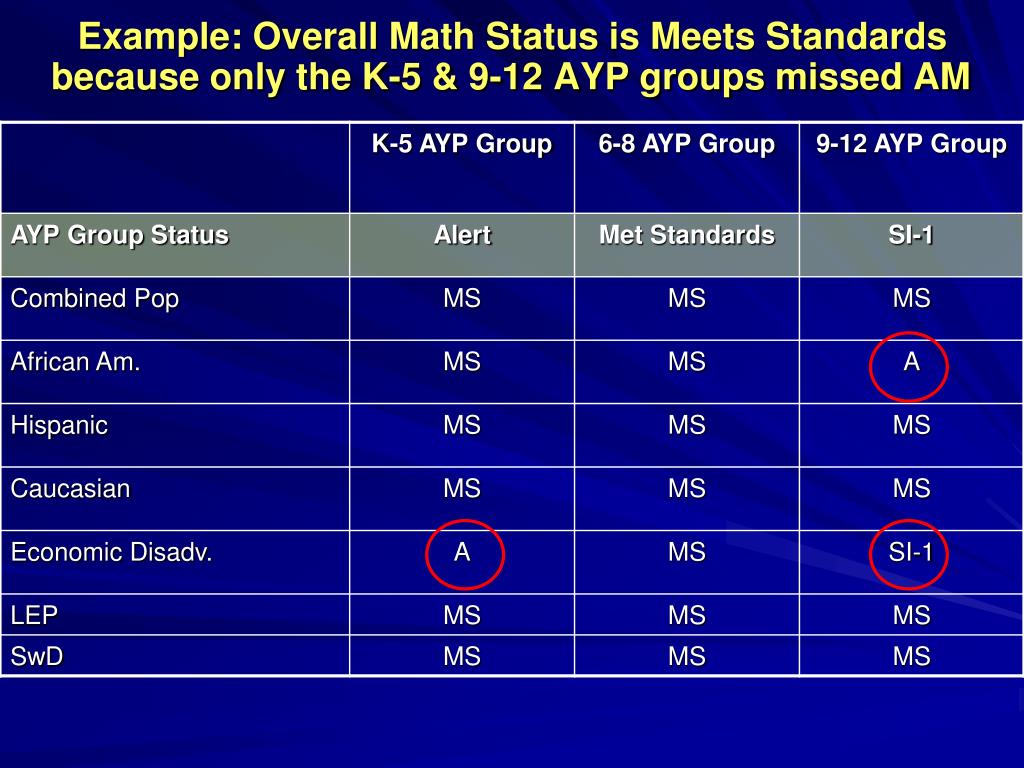 Example: Overall Math Status is Meets Standards because only the K-5 & 9-12 AYP groups missed AM

| | K-5 AYP Group | 6-8 AYP Group | 9-12 AYP Group |
|---|---|---|---|
| AYP Group Status | Alert | Met Standards | SI-1 |
| Combined Pop | MS | MS | MS |
| African Am. | MS | MS | A |
| Hispanic | MS | MS | MS |
| Caucasian | MS | MS | MS |
| Economic Disadv. | A | MS | SI-1 |
| LEP | MS | MS | MS |
| SwD | MS | MS | MS |